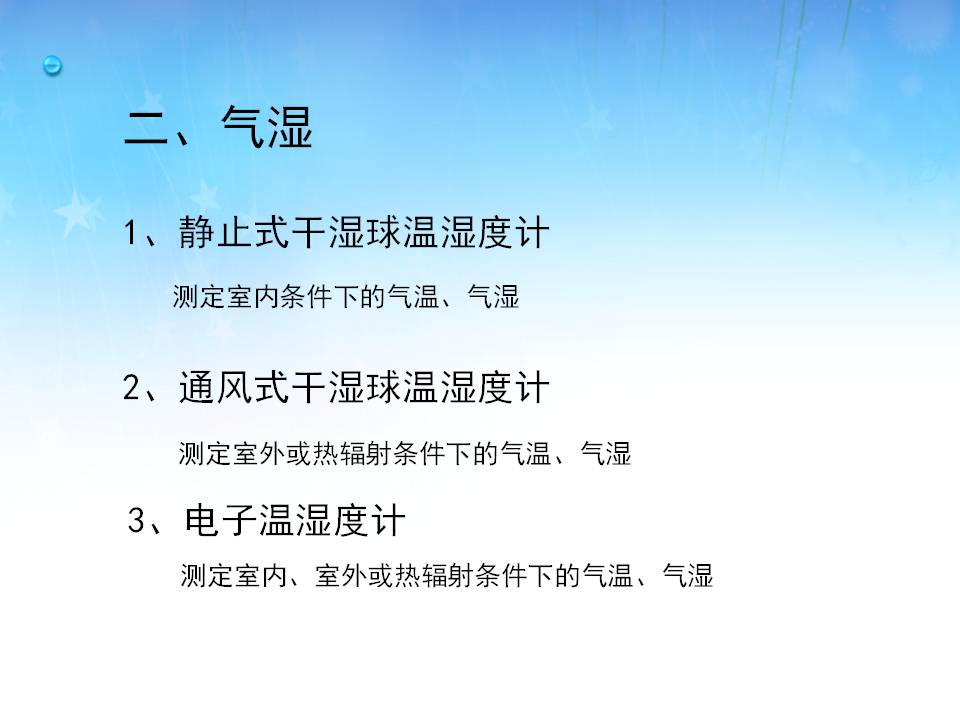 二、气湿

1、静止式干湿球温湿度计

测定室内条件下的气温、气湿

2、通风式干湿球温湿度计

测定室外或热辐射条件下的气温、气湿

3、电子温湿度计

测定室内、室外或热辐射条件下的气温、气湿